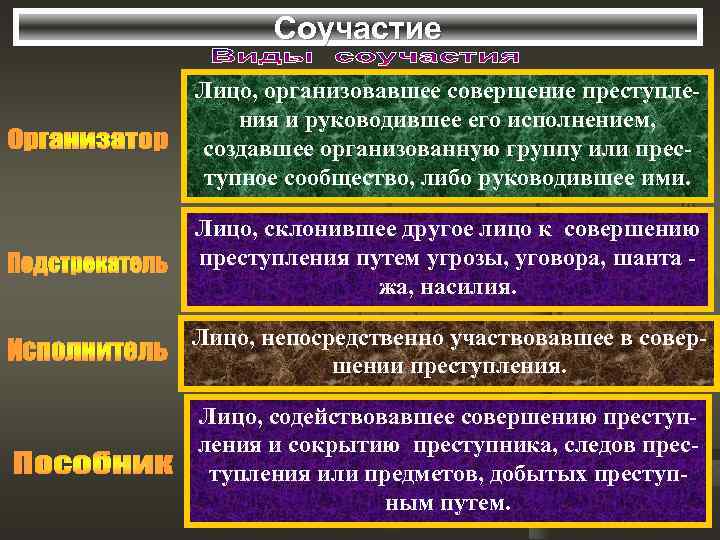 Соучастие

Виды соучастия

Организатор

Лицо, организовавшее совершение преступления и руководившее его исполнением, создавшее организованную группу или преступное сообщество, либо руководившее ими.

Подстрекатель

Лицо, склонившее другое лицо к совершению преступления путем угрозы, уговора, шанта - жа, насилия.

Исполнитель

Лицо, непосредственно участвовавшее в совершении преступления.

Пособник

Лицо, содействовавшее совершению преступления и сокрытию преступника, следов преступления или предметов, добытых преступным путем.